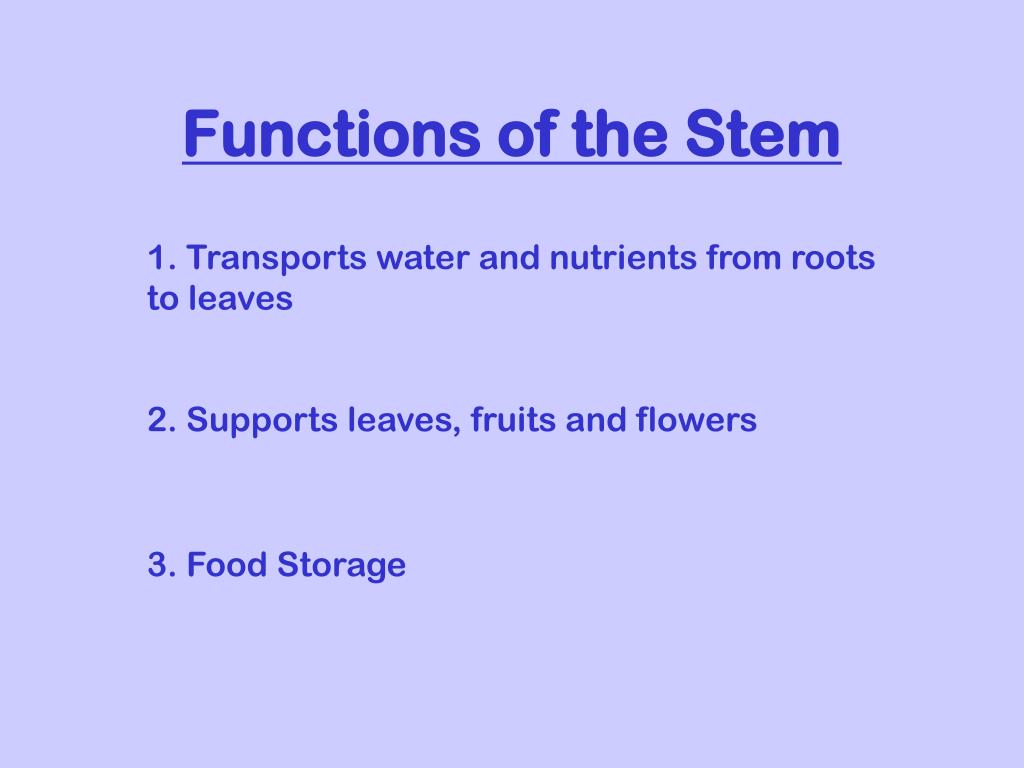 Functions of the Stem

1. Transports water and nutrients from roots to leaves

2. Supports leaves, fruits and flowers

3. Food Storage